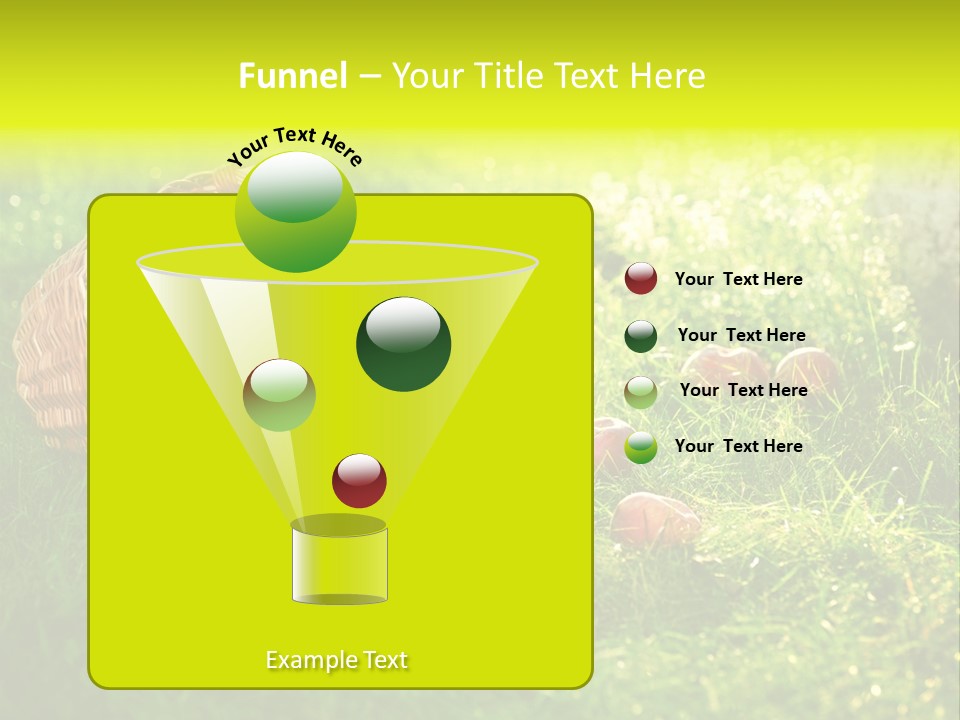 Funnel – Your Title Text Here

Your Text Here

Your Text Here

Your Text Here

Your Text Here

Your Text Here

Example Text